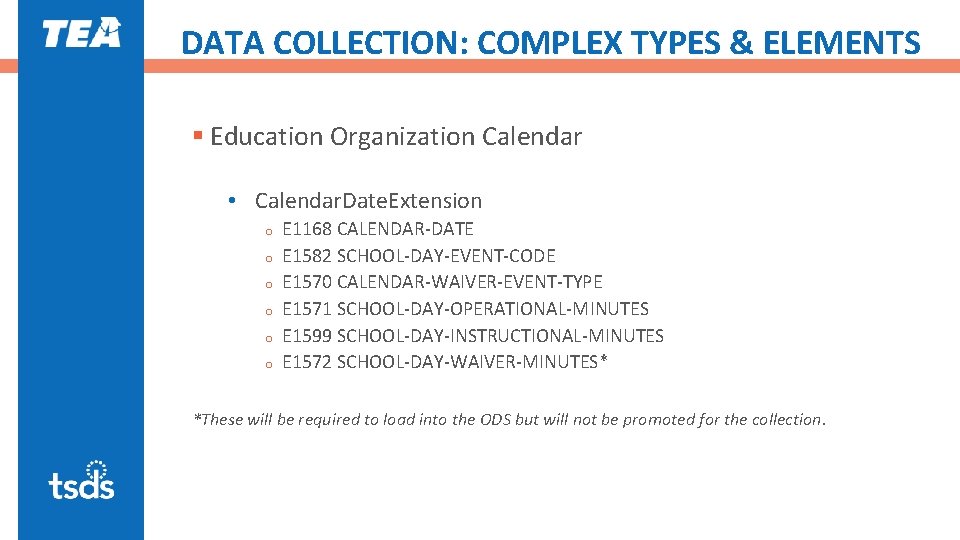 TEA

DATA COLLECTION: COMPLEX TYPES & ELEMENTS

▪ Education Organization Calendar

• CalendarDateExtension
o E1168 CALENDAR-DATE
o E1582 SCHOOL-DAY-EVENT-CODE
o E1570 CALENDAR-WAIVER-EVENT-TYPE
o E1571 SCHOOL-DAY-OPERATIONAL-MINUTES
o E1599 SCHOOL-DAY-INSTRUCTIONAL-MINUTES
o E1572 SCHOOL-DAY-WAIVER-MINUTES*

*These will be required to load into the ODS but will not be promoted for the collection.

tsds